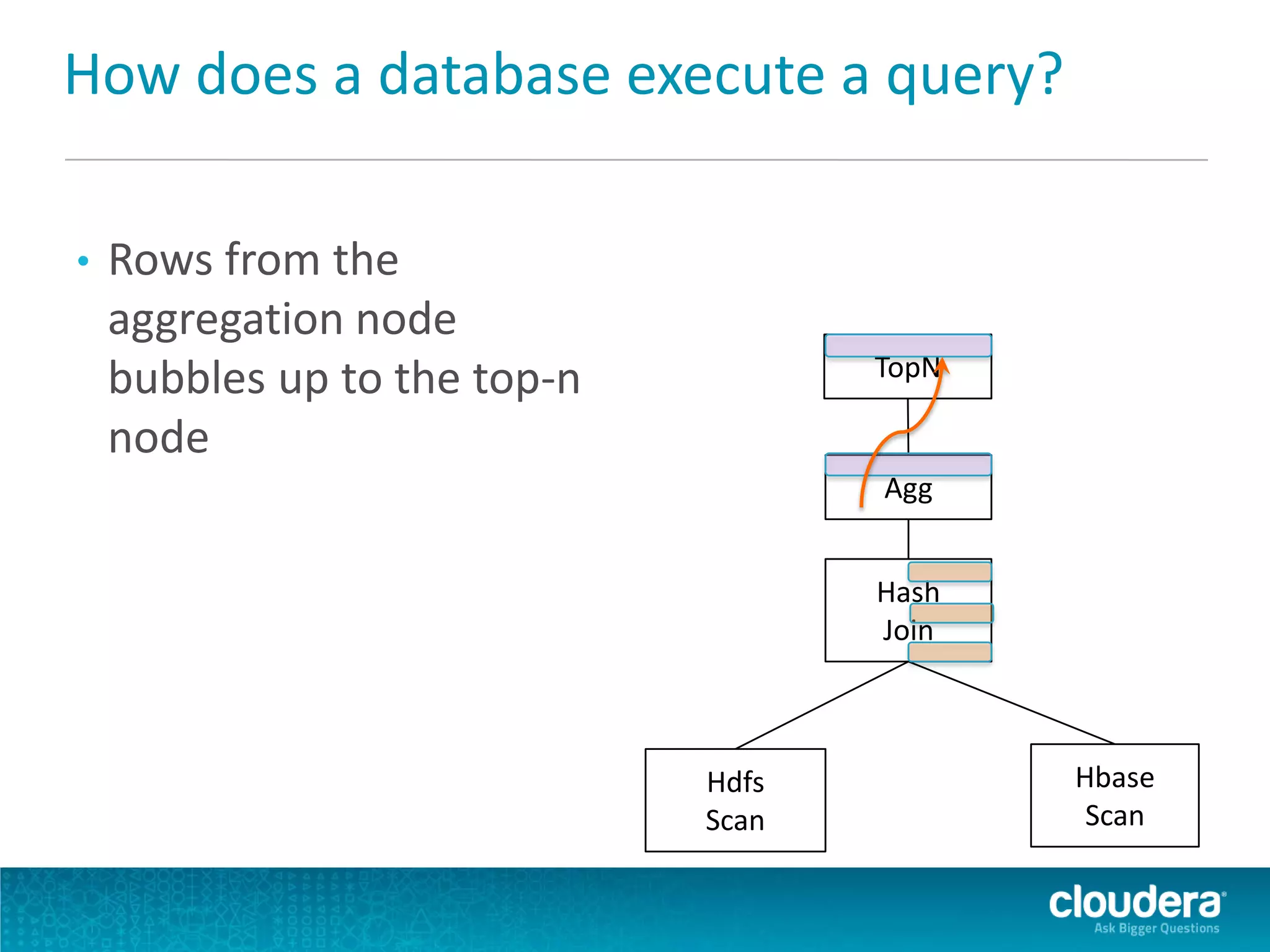 How does a database execute a query?

• Rows from the aggregation node bubbles up to the top-n node

TopN

Agg

Hash Join

Hdfs Scan

Hbase Scan

cloudera
Ask Bigger Questions